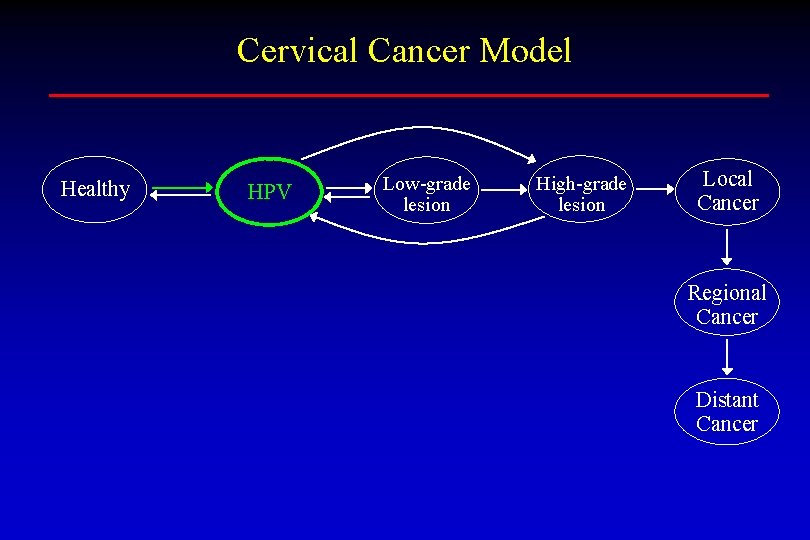 Cervical Cancer Model

Healthy

HPV

Low-grade lesion

High-grade lesion

Local Cancer

Regional Cancer

Distant Cancer